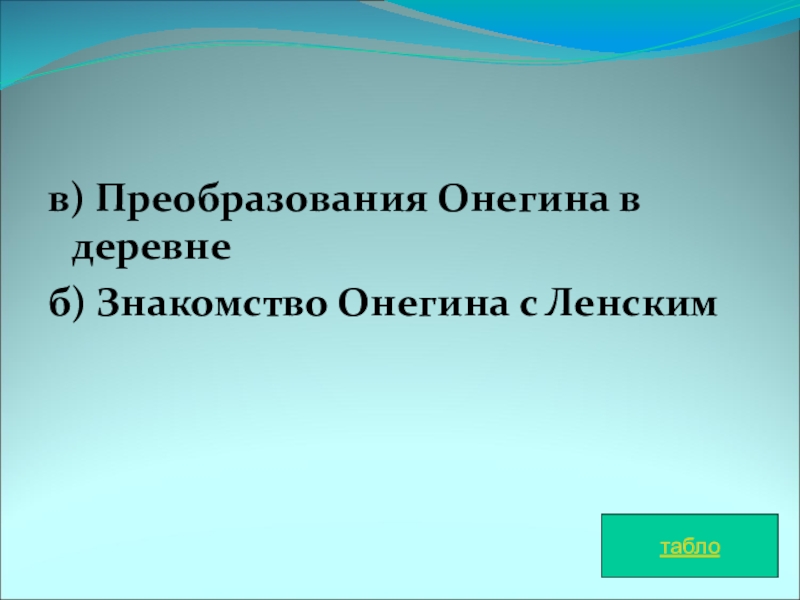 в) Преобразования Онегина в деревне

б) Знакомство Онегина с Ленским

табло